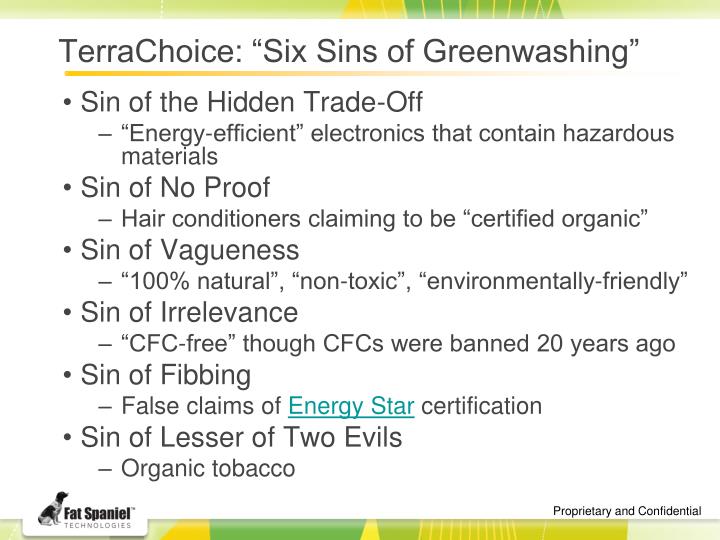 TerraChoice: “Six Sins of Greenwashing”

• Sin of the Hidden Trade-Off
– “Energy-efficient” electronics that contain hazardous materials
• Sin of No Proof
– Hair conditioners claiming to be “certified organic”
• Sin of Vagueness
– “100% natural”, “non-toxic”, “environmentally-friendly”
• Sin of Irrelevance
– “CFC-free” though CFCs were banned 20 years ago
• Sin of Fibbing
– False claims of Energy Star certification
• Sin of Lesser of Two Evils
– Organic tobacco

Fat Spaniel™ TECHNOLOGIES

Proprietary and Confidential